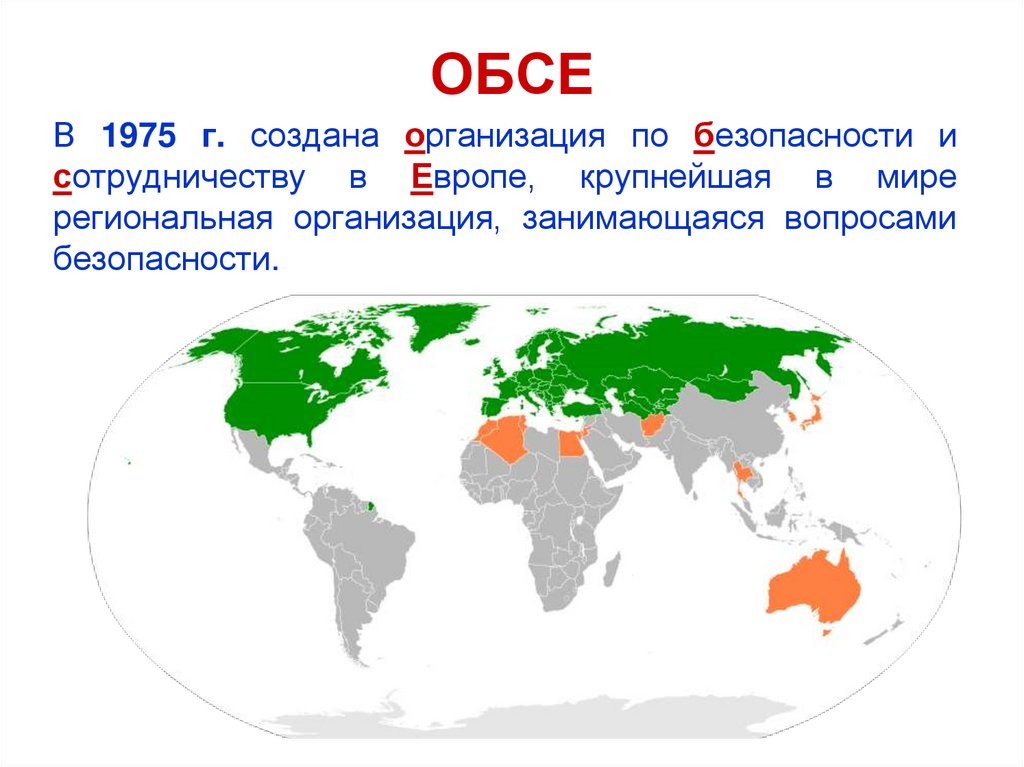 ОБСЕ

В 1975 г. создана организация по безопасности и сотрудничеству в Европе, крупнейшая в мире региональная организация, занимающаяся вопросами безопасности.